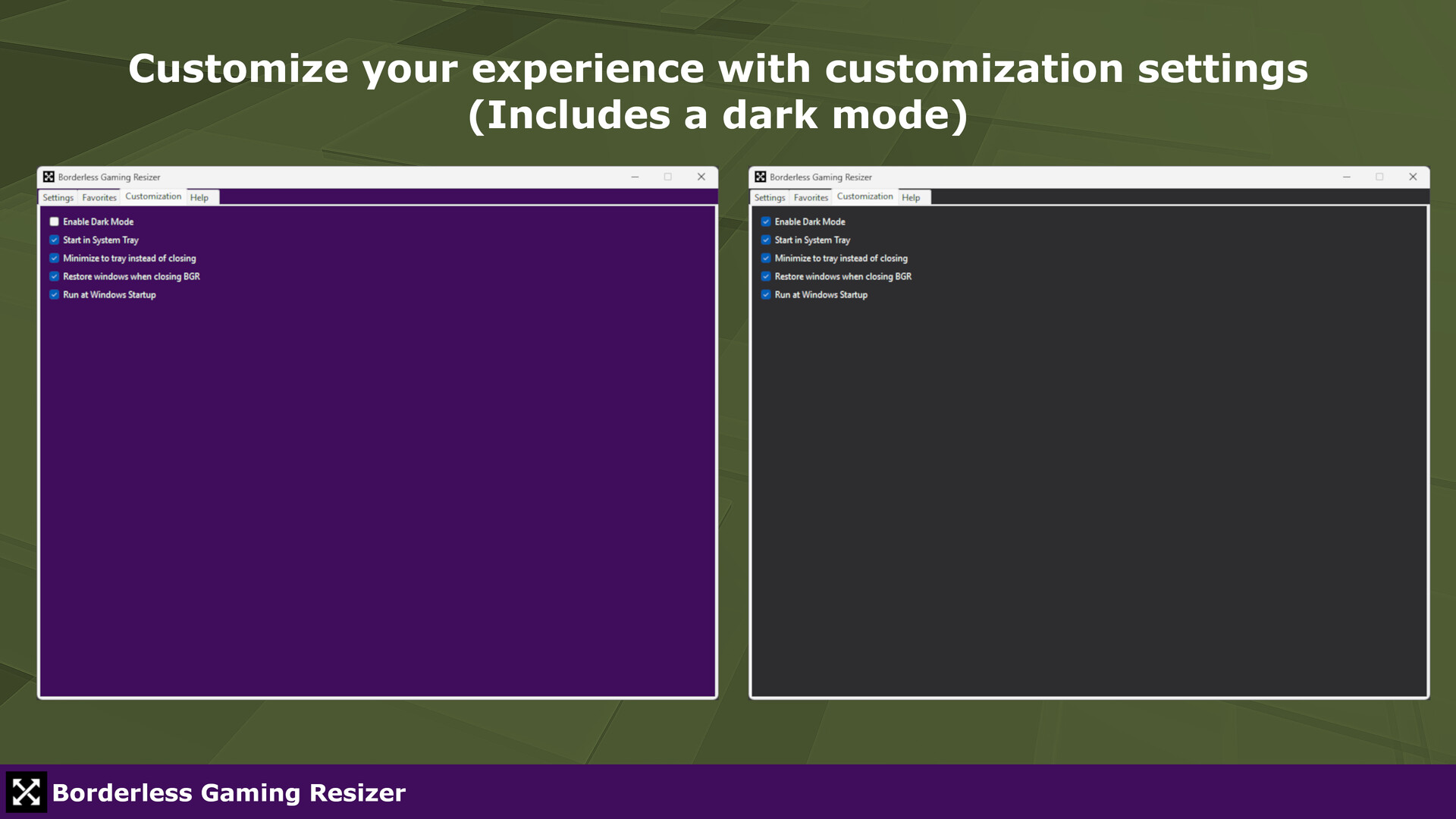 Customize your experience with customization settings
(Includes a dark mode)

Borderless Gaming Resizer

Settings Favorites Customization Help

Enable Dark Mode
Start in System Tray
Minimize to tray instead of closing
Restore windows when closing BGR
Run at Windows Startup

Borderless Gaming Resizer

Settings Favorites Customization Help

Enable Dark Mode
Start in System Tray
Minimize to tray instead of closing
Restore windows when closing BGR
Run at Windows Startup

Borderless Gaming Resizer